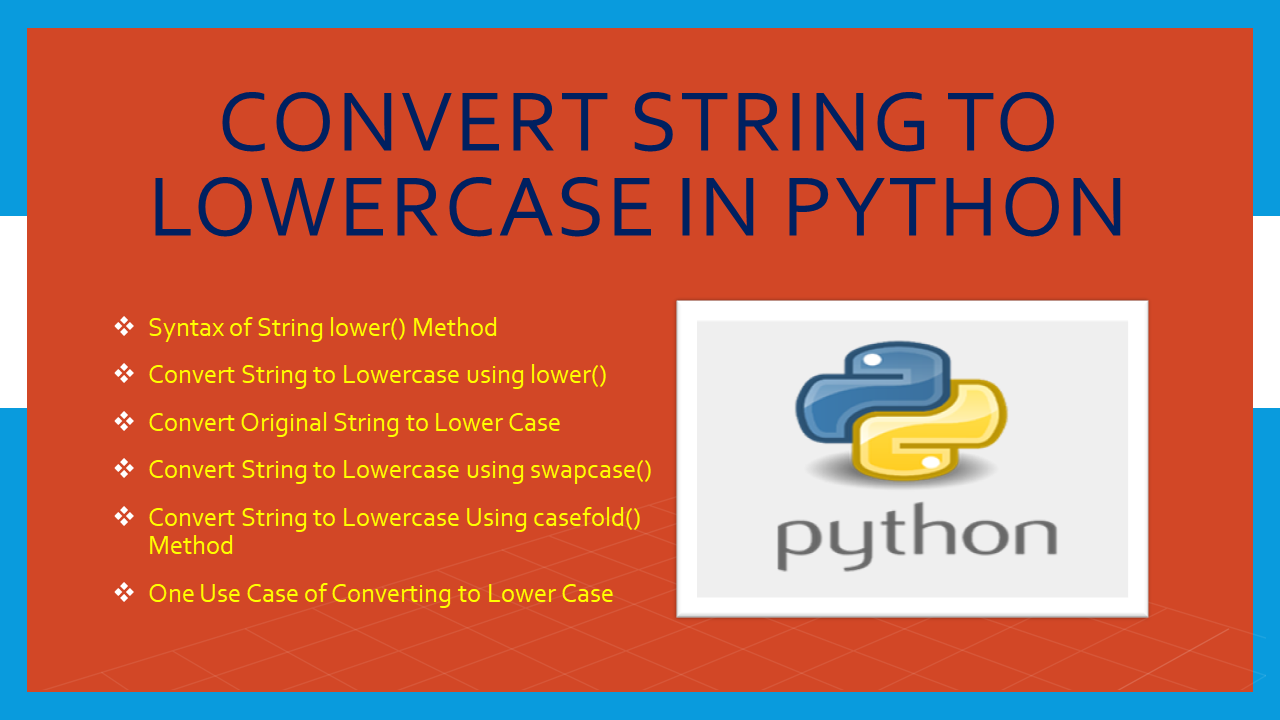 CONVERT STRING TO LOWERCASE IN PYTHON

❖ Syntax of String lower() Method
❖ Convert String to Lowercase using lower()
❖ Convert Original String to Lower Case
❖ Convert String to Lowercase using swapcase()
❖ Convert String to Lowercase Using casefold() Method
❖ One Use Case of Converting to Lower Case

python